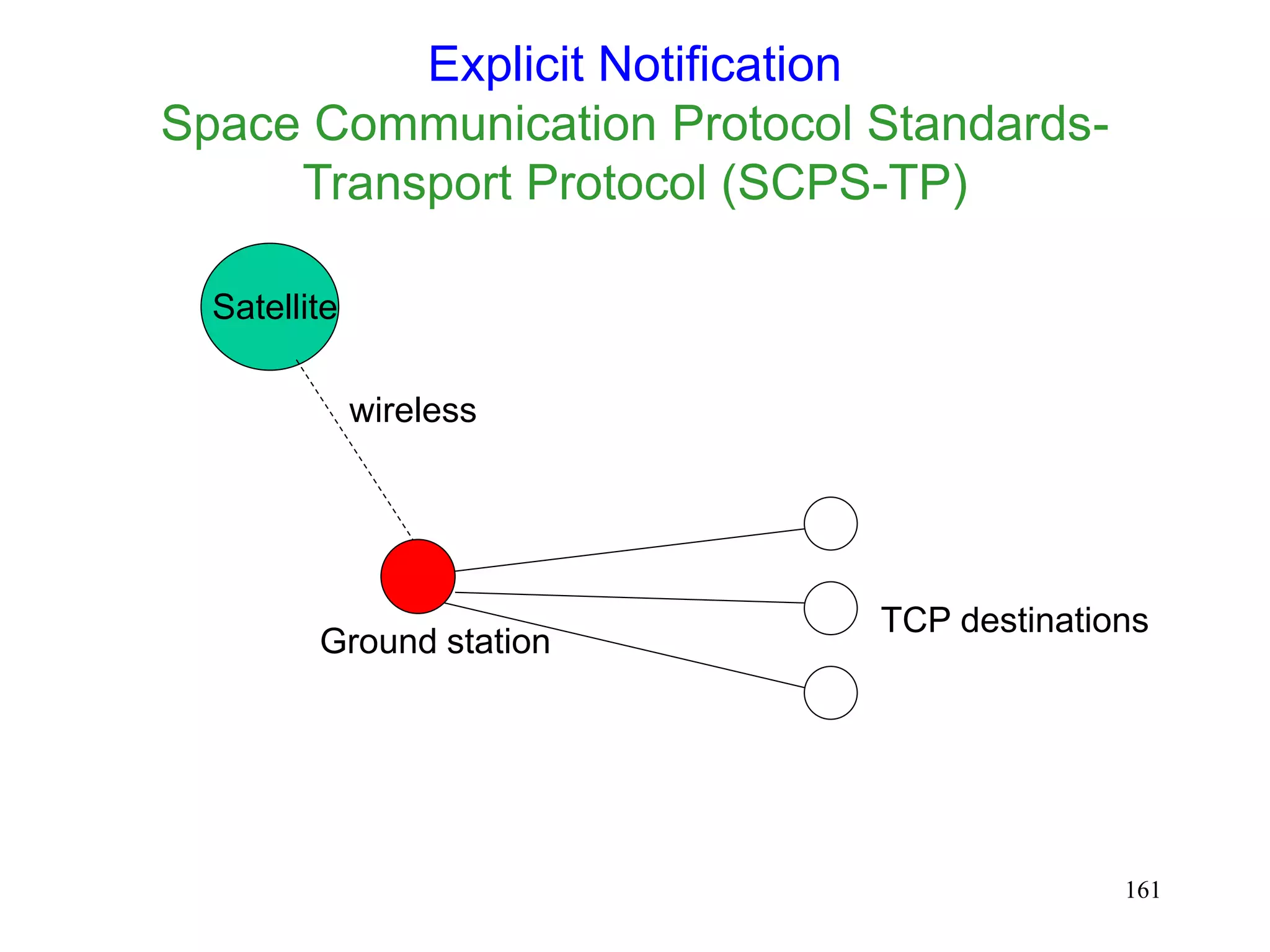 Explicit Notification
Space Communication Protocol Standards-Transport Protocol (SCPS-TP)

Satellite

wireless

Ground station

TCP destinations

161